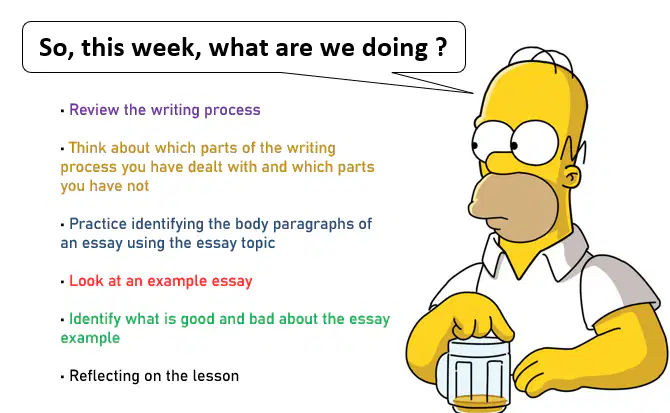 So, this week, what are we doing ?

• Review the writing process

• Think about which parts of the writing process you have dealt with and which parts you have not

• Practice identifying the body paragraphs of an essay using the essay topic

• Look at an example essay

• Identify what is good and bad about the essay example

• Reflecting on the lesson